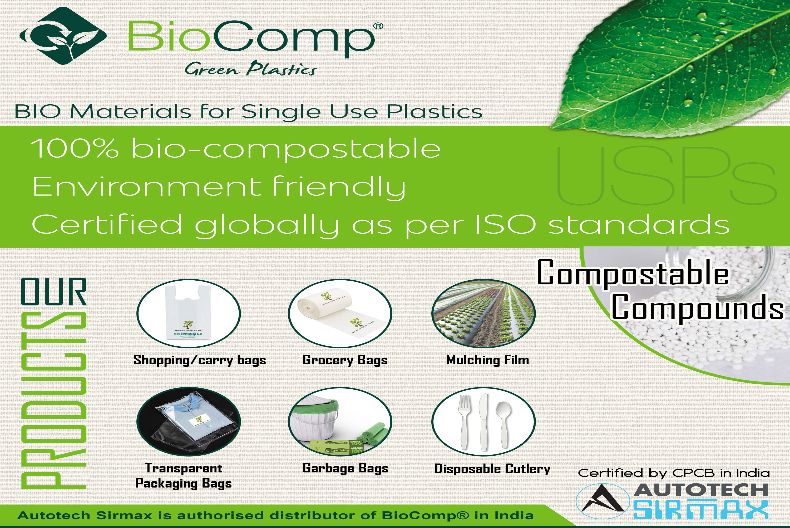 BioComp®
Green Plastics

BIO Materials for Single Use Plastics

100% bio-compostable
Environment friendly
Certified globally as per ISO standards

USPs

OUR PRODUCTS

Compostable Compounds

Shopping/carry bags

Grocery Bags

Mulching Film

Transparent Packaging Bags

Garbage Bags

Disposable Cutlery

Certified by CPCB in India

AUTOTECH SIRMAX

Autotech Sirmax is authorised distributor of BioComp® in India